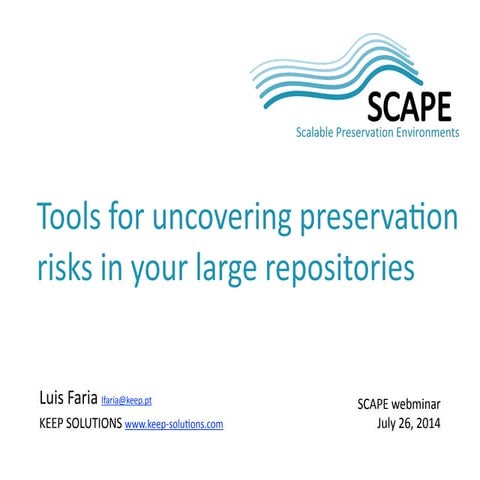 SCAPE
Scalable Preservation Environments

Tools for uncovering preservation risks in your large repositories

Luis Faria lfaria@keep.pt
KEEP SOLUTIONS www.keep-solutions.com

SCAPE webminar
July 26, 2014